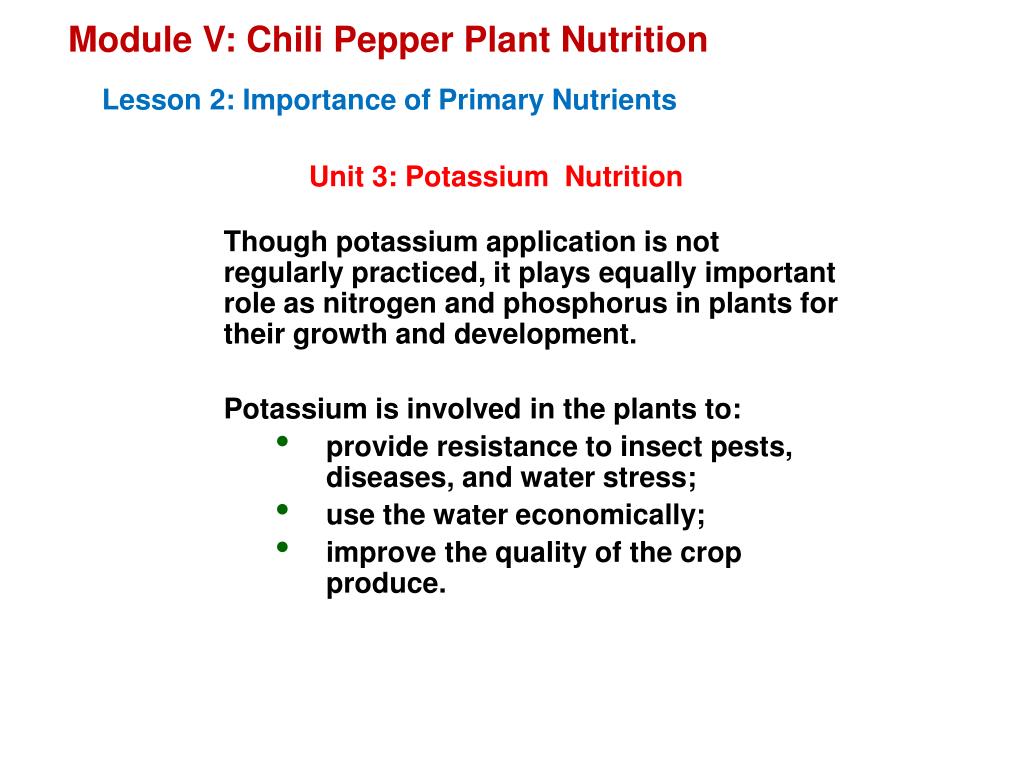 Module V: Chili Pepper Plant Nutrition

Lesson 2: Importance of Primary Nutrients

Unit 3: Potassium  Nutrition

Though potassium application is not regularly practiced, it plays equally important role as nitrogen and phosphorus in plants for their growth and development.

Potassium is involved in the plants to:
• provide resistance to insect pests, diseases, and water stress;
• use the water economically;
• improve the quality of the crop produce.